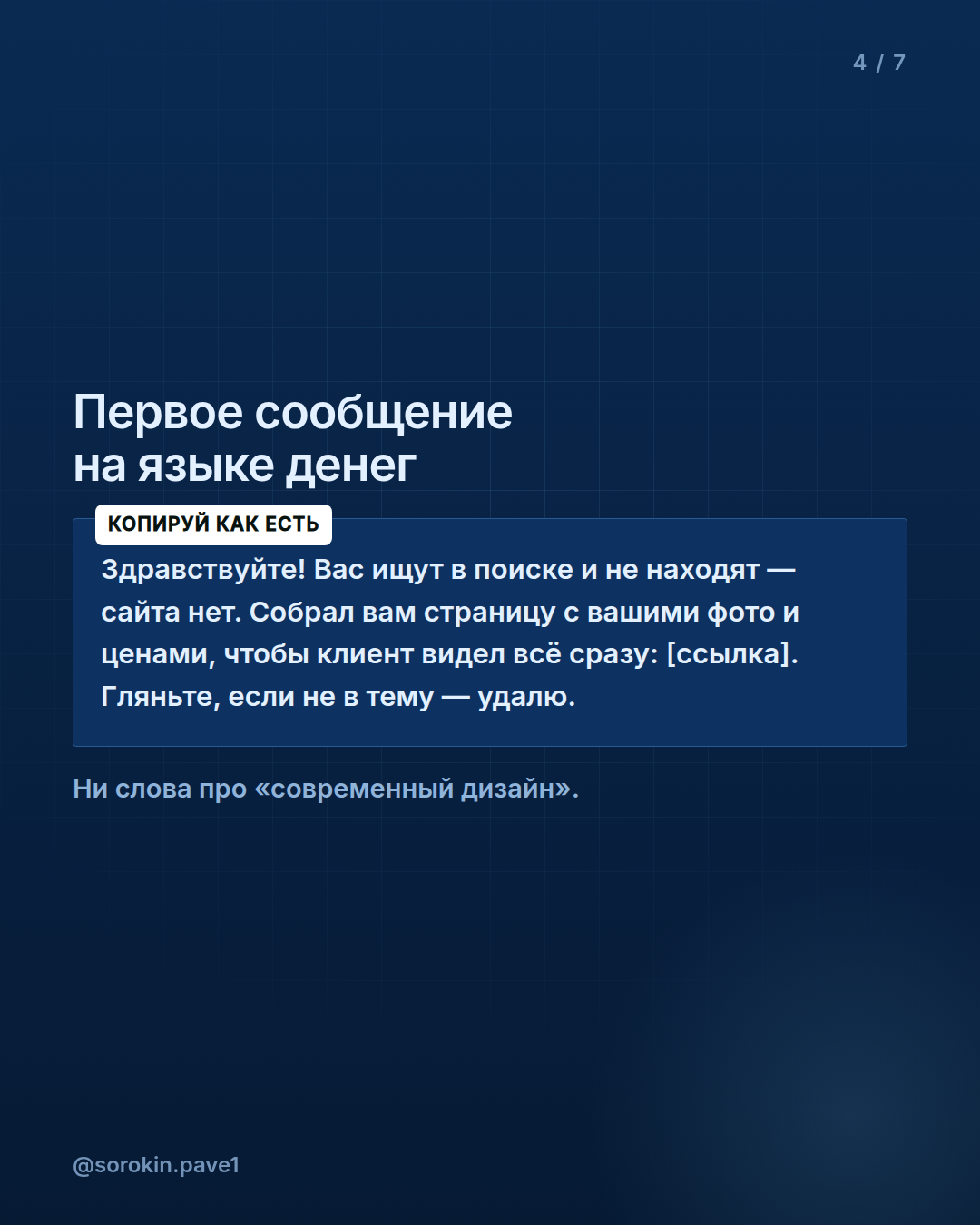 4 / 7

Первое сообщение на языке денег

КОПИРУЙ КАК ЕСТЬ

Здравствуйте! Вас ищут в поиске и не находят — сайта нет. Собрал вам страницу с вашими фото и ценами, чтобы клиент видел всё сразу: [ссылка]. Гляньте, если не в тему — удалю.

Ни слова про «современный дизайн».

@sorokin.pave1